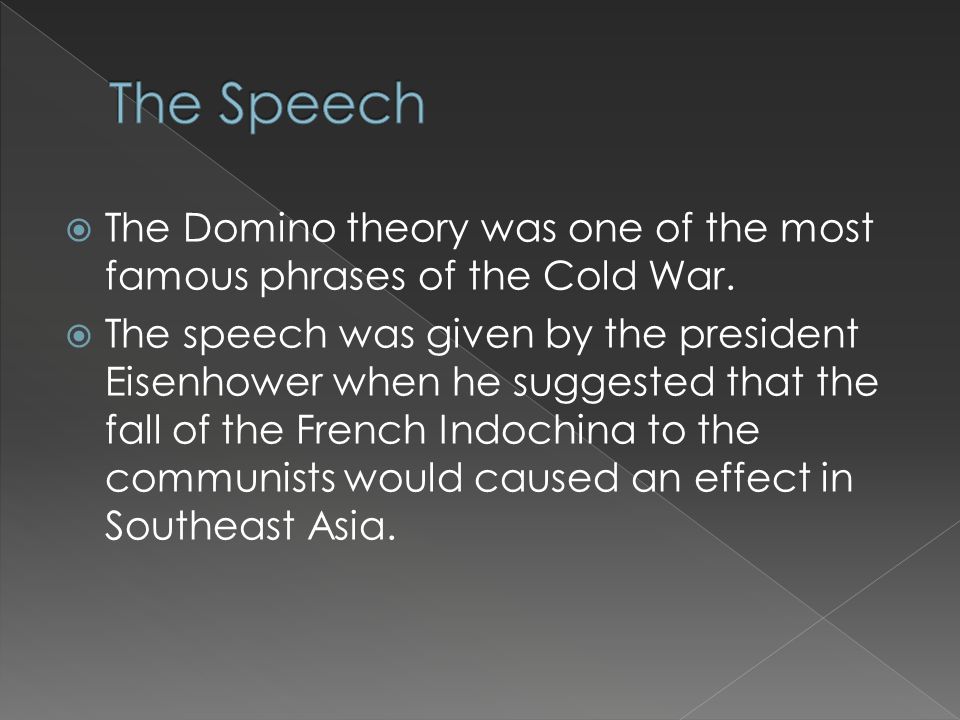 The Speech

The Domino theory was one of the most famous phrases of the Cold War.

The speech was given by the president Eisenhower when he suggested that the fall of the French Indochina to the communists would caused an effect in Southeast Asia.